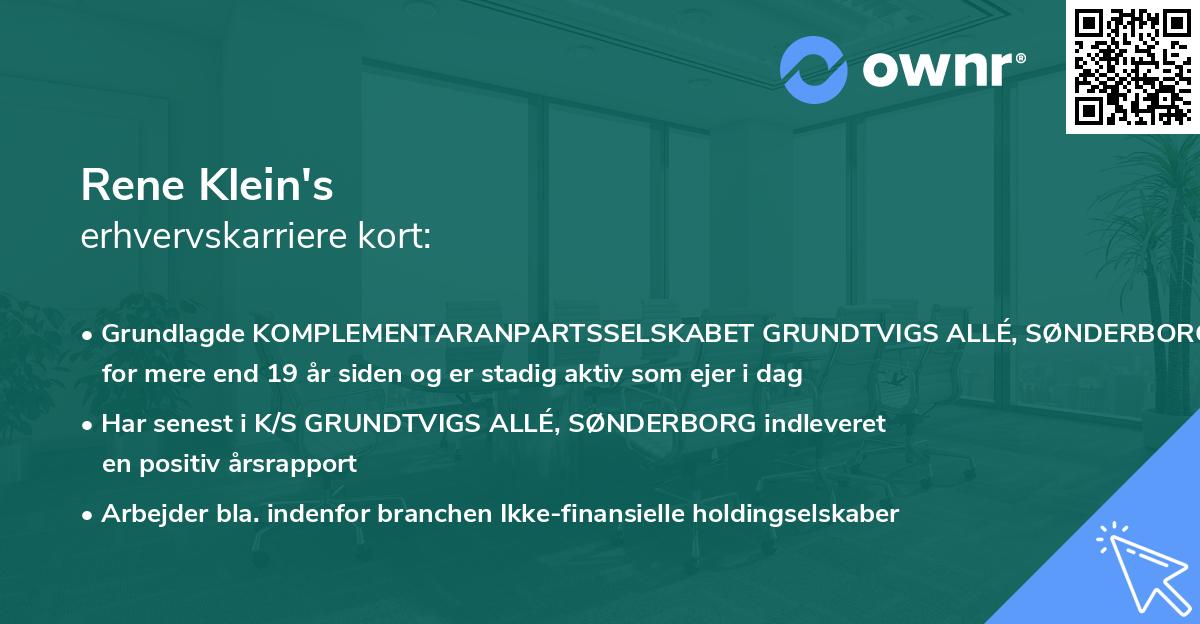 ownr®

Rene Klein's
erhvervskarriere kort:

• Grundlagde KOMPLEMENTARANPARTSSELSKABET GRUNDTVIGS ALLÉ, SØNDERBORG for mere end 19 år siden og er stadig aktiv som ejer i dag

• Har senest i K/S GRUNDTVIGS ALLÉ, SØNDERBORG indleveret en positiv årsrapport

• Arbejder bla. indenfor branchen Ikke-finansielle holdingselskaber